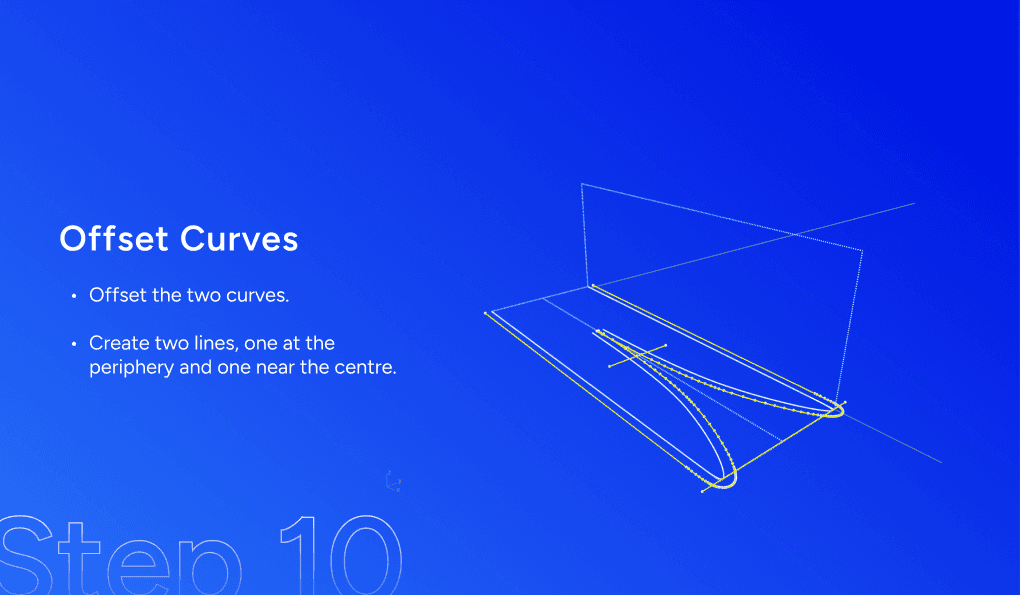 Offset Curves

• Offset the two curves.

• Create two lines, one at the periphery and one near the centre.

Step 10